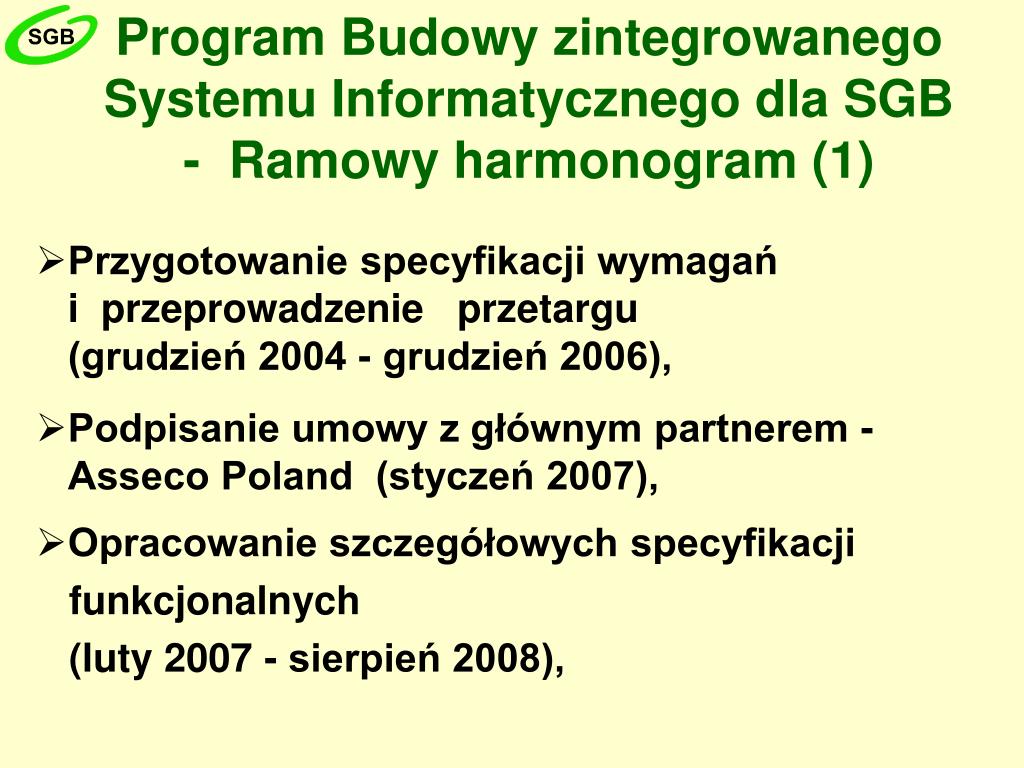 SGB

Program Budowy zintegrowanego Systemu Informatycznego dla SGB - Ramowy harmonogram (1)

➢Przygotowanie specyfikacji wymagań i przeprowadzenie przetargu (grudzień 2004 - grudzień 2006),

➢Podpisanie umowy z głównym partnerem - Asseco Poland (styczeń 2007),

➢Opracowanie szczegółowych specyfikacji funkcjonalnych (luty 2007 - sierpień 2008),